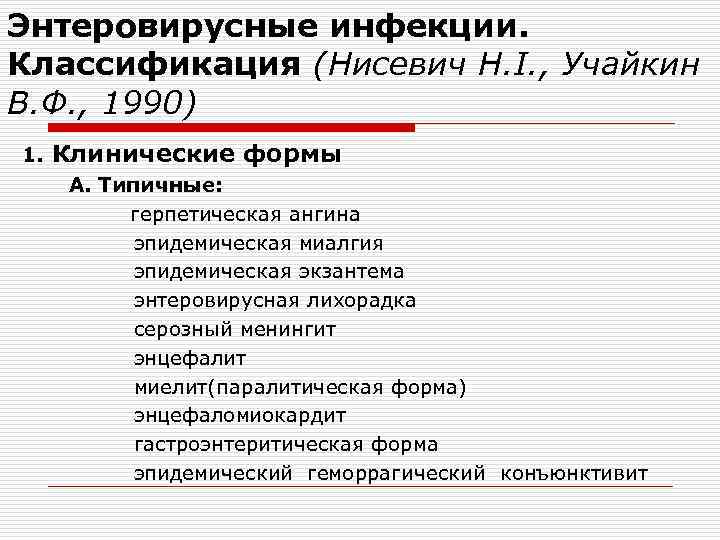 Энтеровирусные инфекции. Классификация (Нисевич Н.I., Учайкин В.Ф., 1990)

1. Клинические формы

А. Типичные:

герпетическая ангина
эпидемическая миалгия
эпидемическая экзантема
энтеровирусная лихорадка
серозный менингит
энцефалит
миелит(паралитическая форма)
энцефаломиокардит
гастроэнтеритическая форма
эпидемический геморрагический конъюнктивит